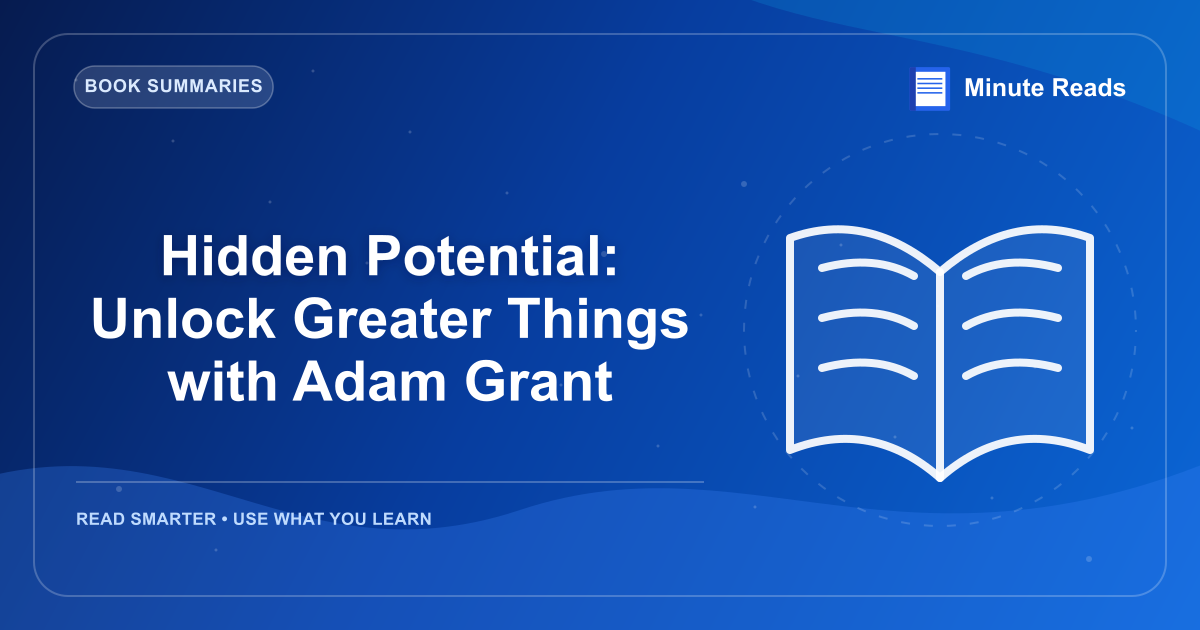 BOOK SUMMARIES

Minute Reads

Hidden Potential: Unlock Greater Things with Adam Grant

READ SMARTER • USE WHAT YOU LEARN